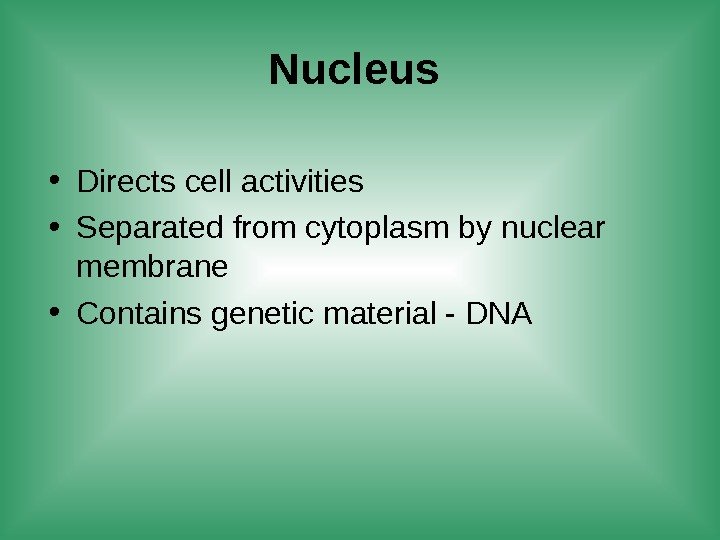 Nucleus

• Directs cell activities
• Separated from cytoplasm by nuclear membrane
• Contains genetic material - DNA